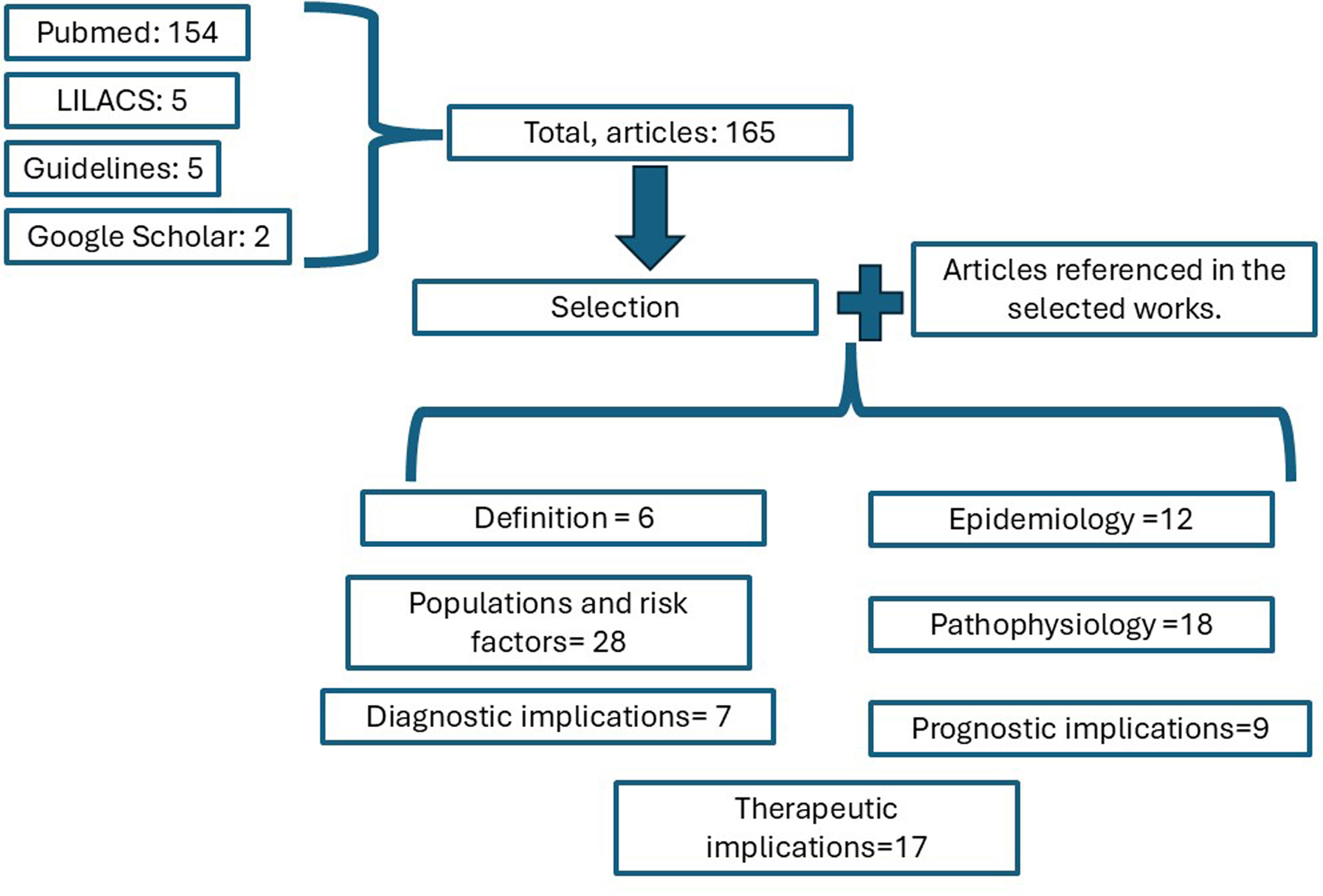 Pubmed: 154

LILACS: 5

Guidelines: 5

Google Scholar: 2

Total, articles: 165

Selection

Articles referenced in the selected works.

Definition = 6

Epidemiology =12

Populations and risk factors= 28

Pathophysiology =18

Diagnostic implications= 7

Prognostic implications=9

Therapeutic implications=17